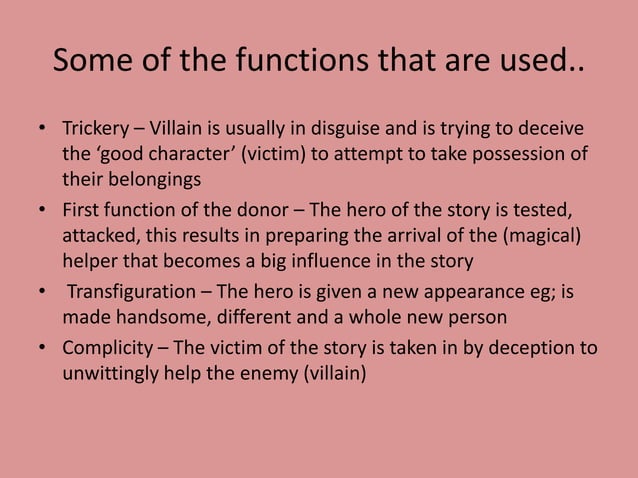 Some of the functions that are used..

• Trickery – Villain is usually in disguise and is trying to deceive the ‘good character’ (victim) to attempt to take possession of their belongings
• First function of the donor – The hero of the story is tested, attacked, this results in preparing the arrival of the (magical) helper that becomes a big influence in the story
• Transfiguration – The hero is given a new appearance eg; is made handsome, different and a whole new person
• Complicity – The victim of the story is taken in by deception to unwittingly help the enemy (villain)